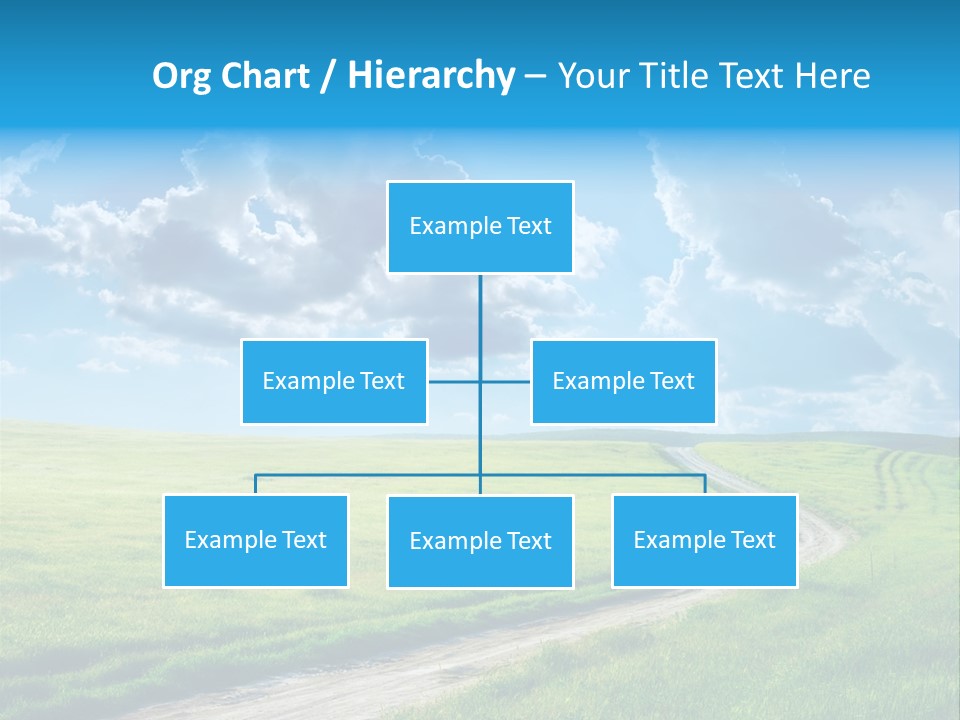 Org Chart / Hierarchy – Your Title Text Here

Example Text

Example Text

Example Text

Example Text

Example Text

Example Text